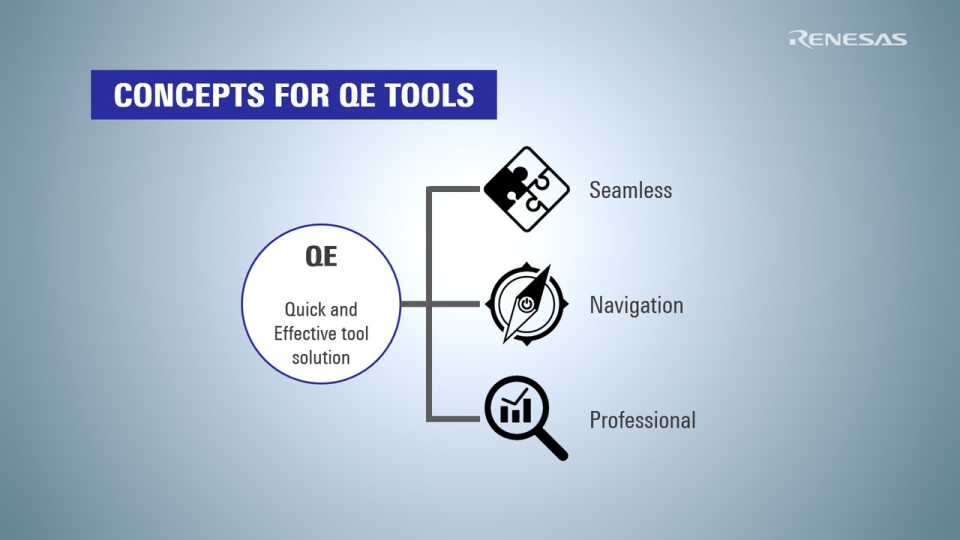 RENESAS

CONCEPTS FOR QE TOOLS

QE

Quick and Effective tool solution

Seamless

Navigation

Professional